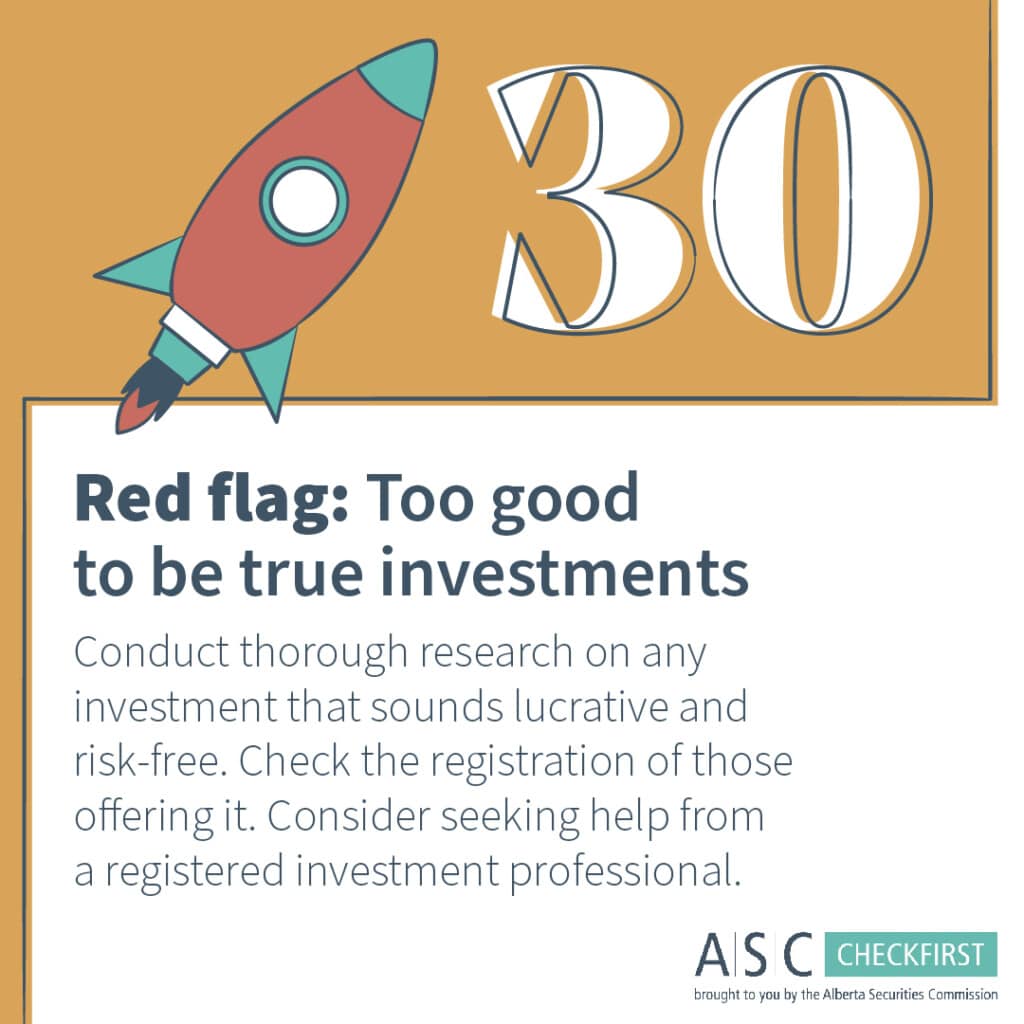 30

Red flag: Too good to be true investments

Conduct thorough research on any investment that sounds lucrative and risk-free. Check the registration of those offering it. Consider seeking help from a registered investment professional.

ASC CHECKFIRST
brought to you by the Alberta Securities Commission